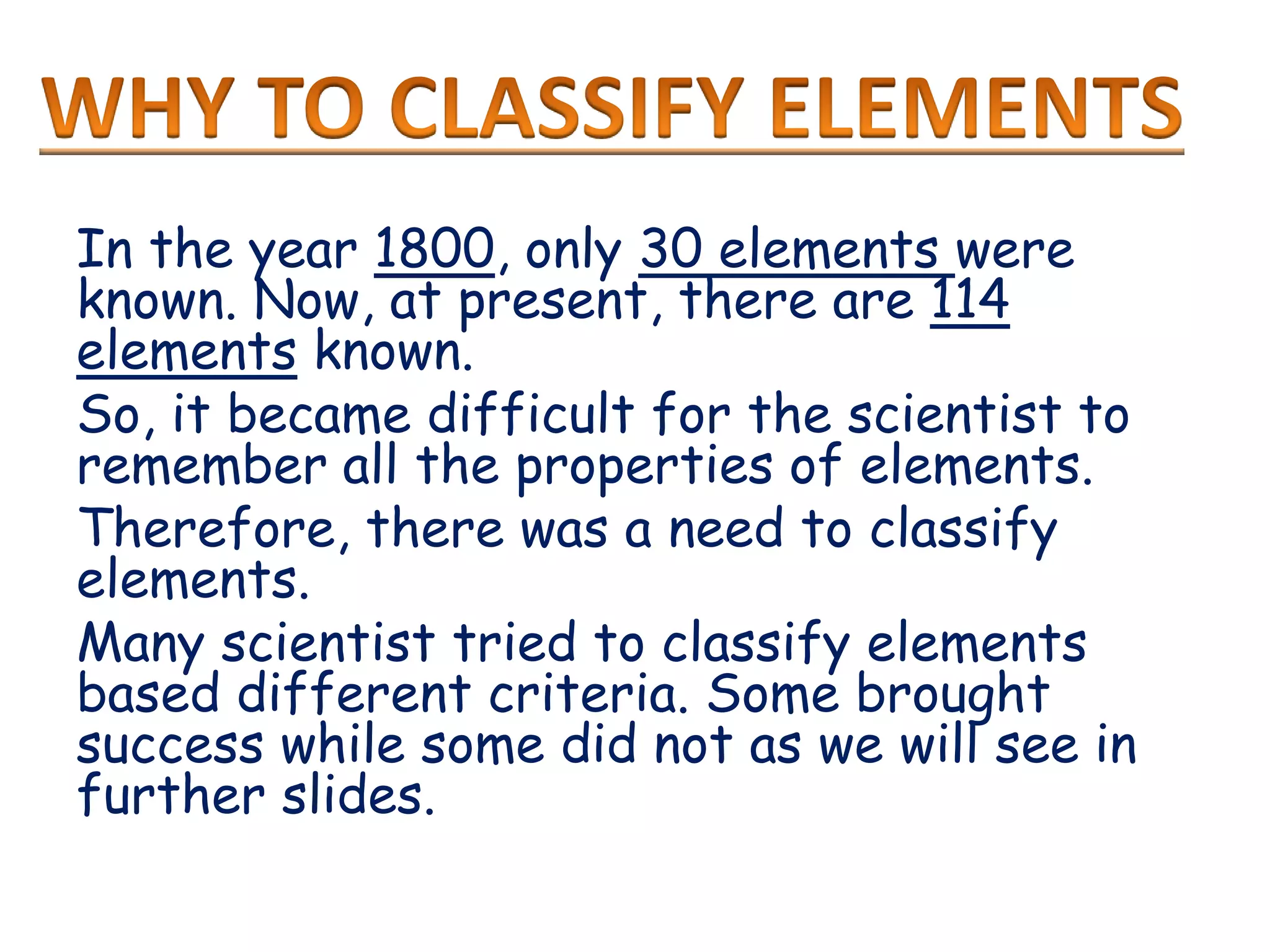 WHY TO CLASSIFY ELEMENTS

In the year 1800, only 30 elements were known. Now, at present, there are 114 elements known.

So, it became difficult for the scientist to remember all the properties of elements.

Therefore, there was a need to classify elements.

Many scientist tried to classify elements based different criteria. Some brought success while some did not as we will see in further slides.